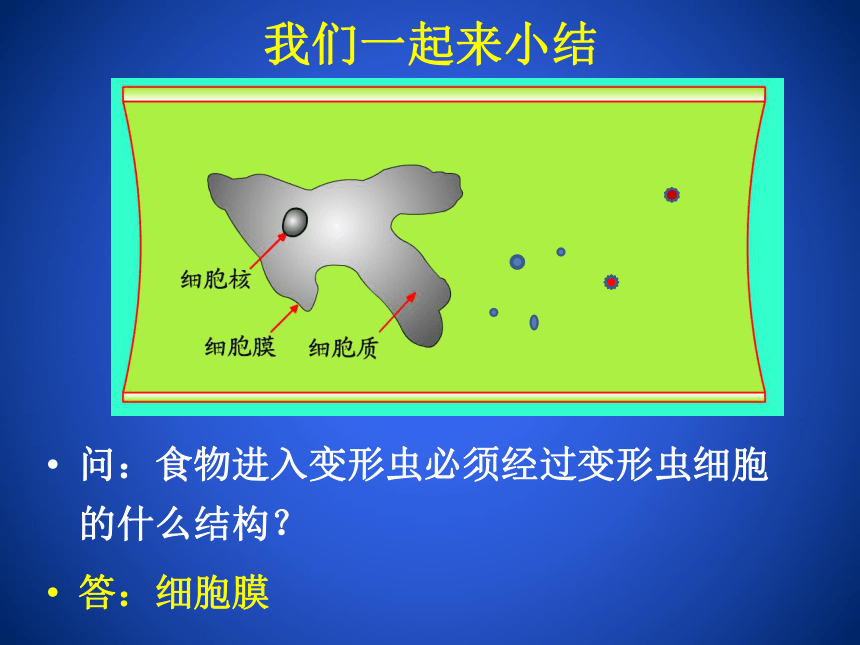 我们一起来小结

细胞核

细胞膜

细胞质

• 问：食物进入变形虫必须经过变形虫细胞的什么结构？

• 答：细胞膜